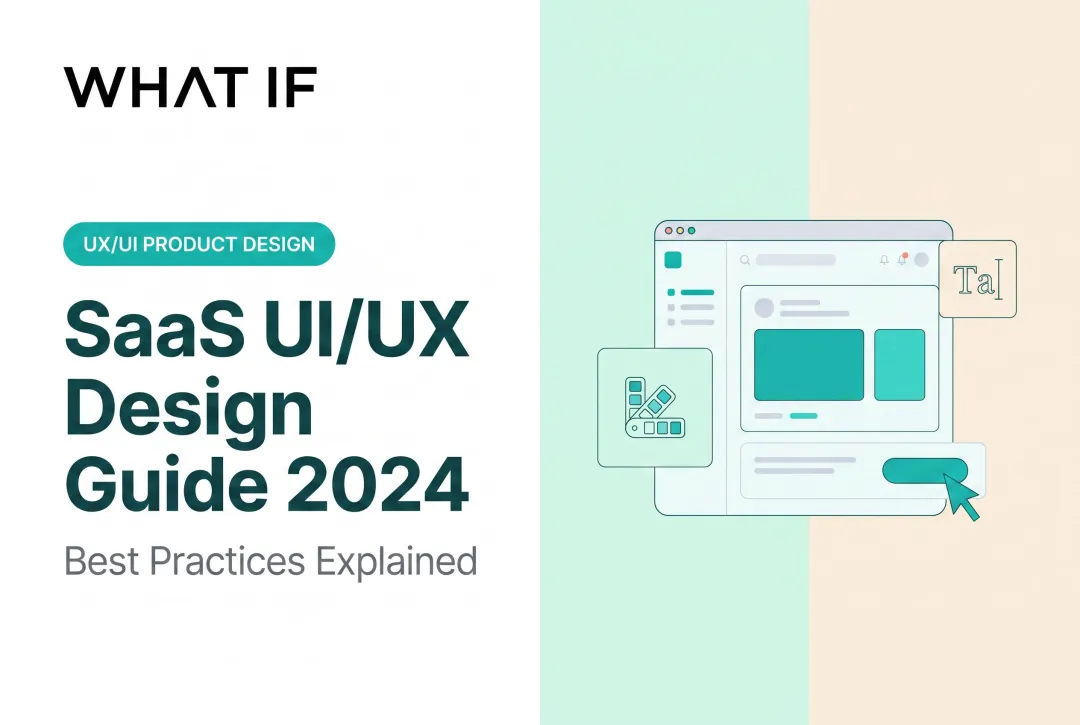 WHAT IF

UX/UI PRODUCT DESIGN

SaaS UI/UX Design Guide 2024

Best Practices Explained

Ta